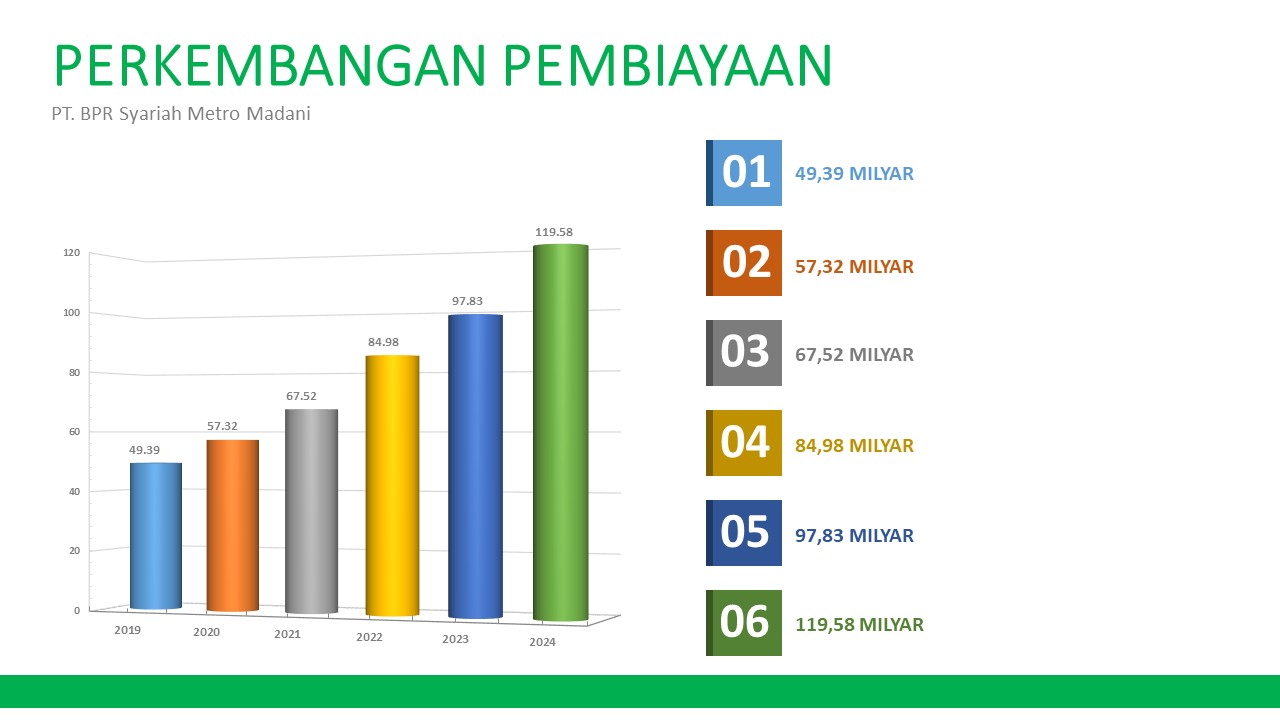 PERKEMBANGAN PEMBIAYAAN

PT. BPR Syariah Metro Madani

120
100
80
60
40
20
0

49.39
57.32
67.52
84.98
97.83
119.58

2019
2020
2021
2022
2023
2024

01 49,39 MILYAR

02 57,32 MILYAR

03 67,52 MILYAR

04 84,98 MILYAR

05 97,83 MILYAR

06 119,58 MILYAR